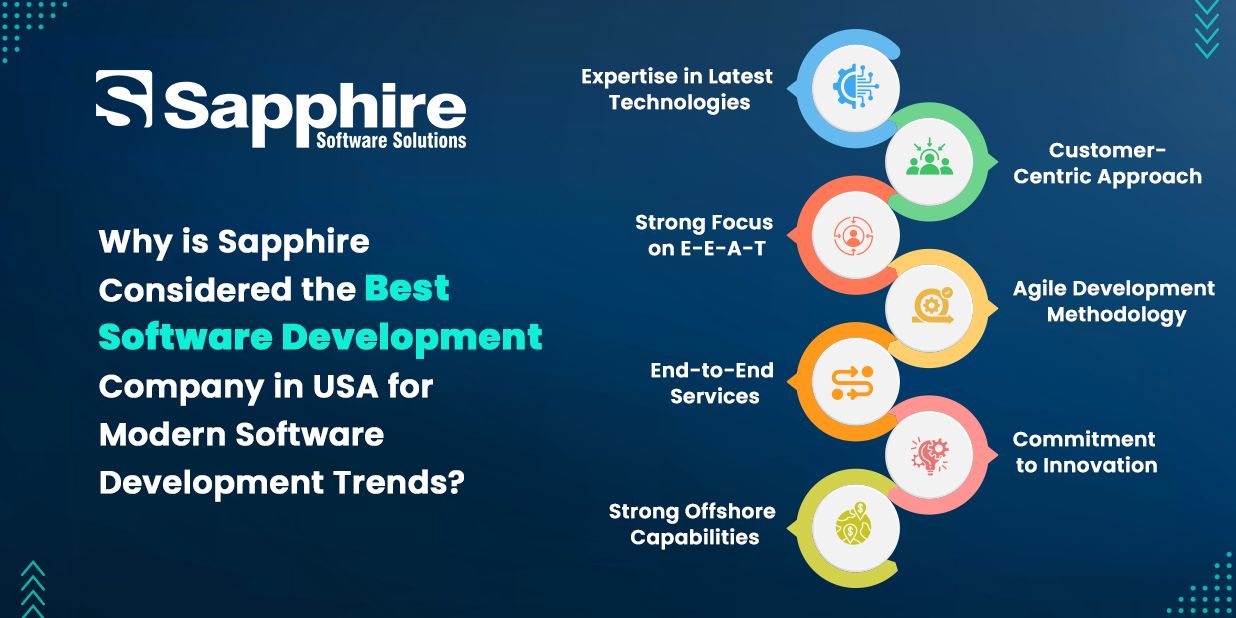 Sapphire
Software Solutions

Why is Sapphire Considered the Best Software Development Company in USA for Modern Software Development Trends?

Expertise in Latest Technologies

Customer-Centric Approach

Strong Focus on E-E-A-T

Agile Development Methodology

End-to-End Services

Commitment to Innovation

Strong Offshore Capabilities